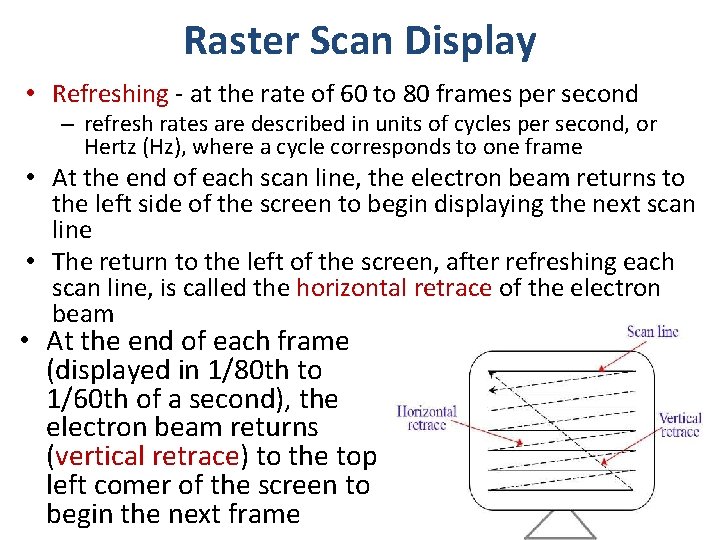 Raster Scan Display

• Refreshing - at the rate of 60 to 80 frames per second
  – refresh rates are described in units of cycles per second, or Hertz (Hz), where a cycle corresponds to one frame
• At the end of each scan line, the electron beam returns to the left side of the screen to begin displaying the next scan line
• The return to the left of the screen, after refreshing each scan line, is called the horizontal retrace of the electron beam
• At the end of each frame (displayed in 1/80th to 1/60th of a second), the electron beam returns (vertical retrace) to the top left comer of the screen to begin the next frame

Scan line
Horizontal retrace
Vertical retrace